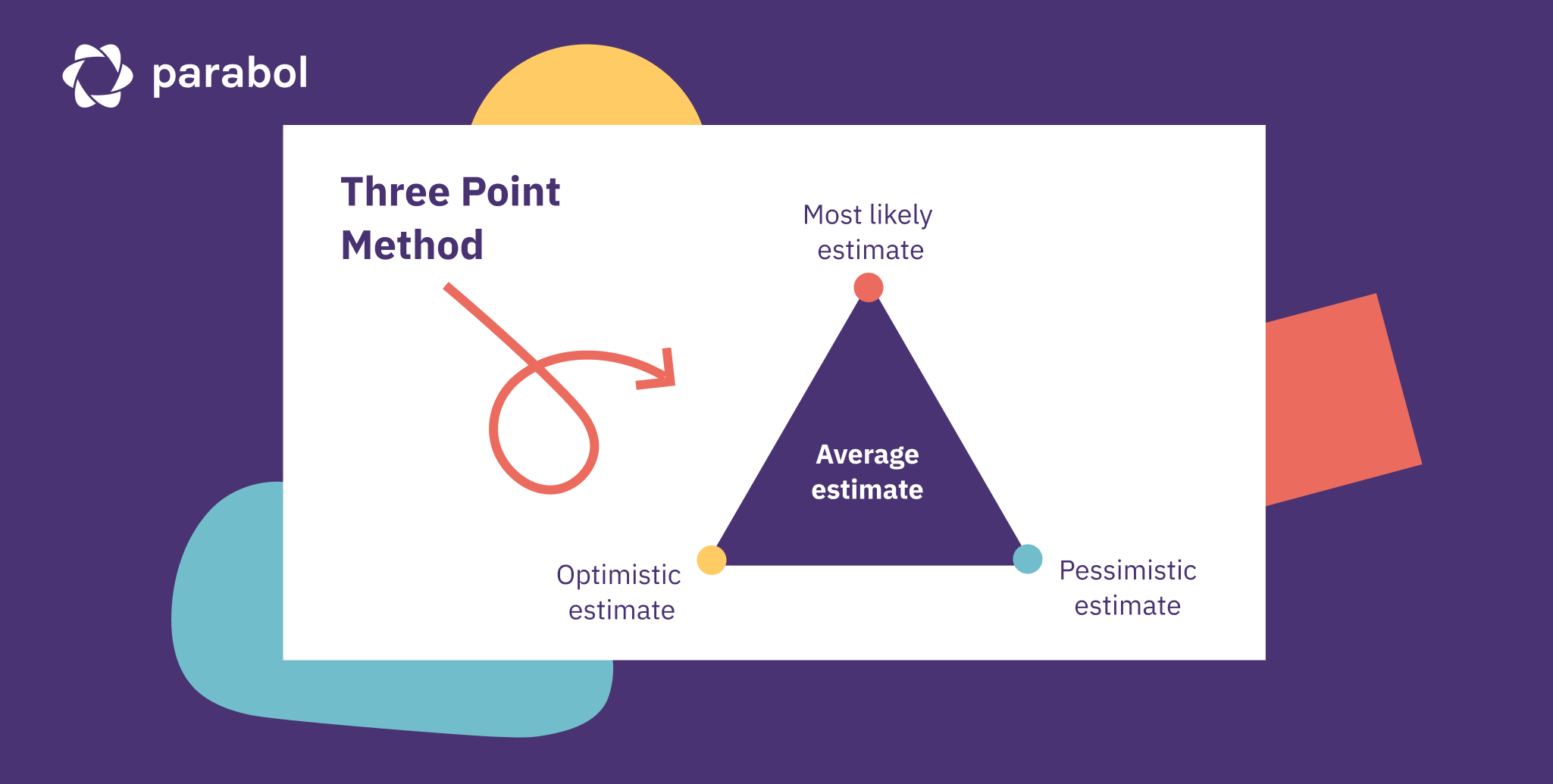 parabol

Three Point Method

Most likely estimate

Average estimate

Optimistic estimate

Pessimistic estimate